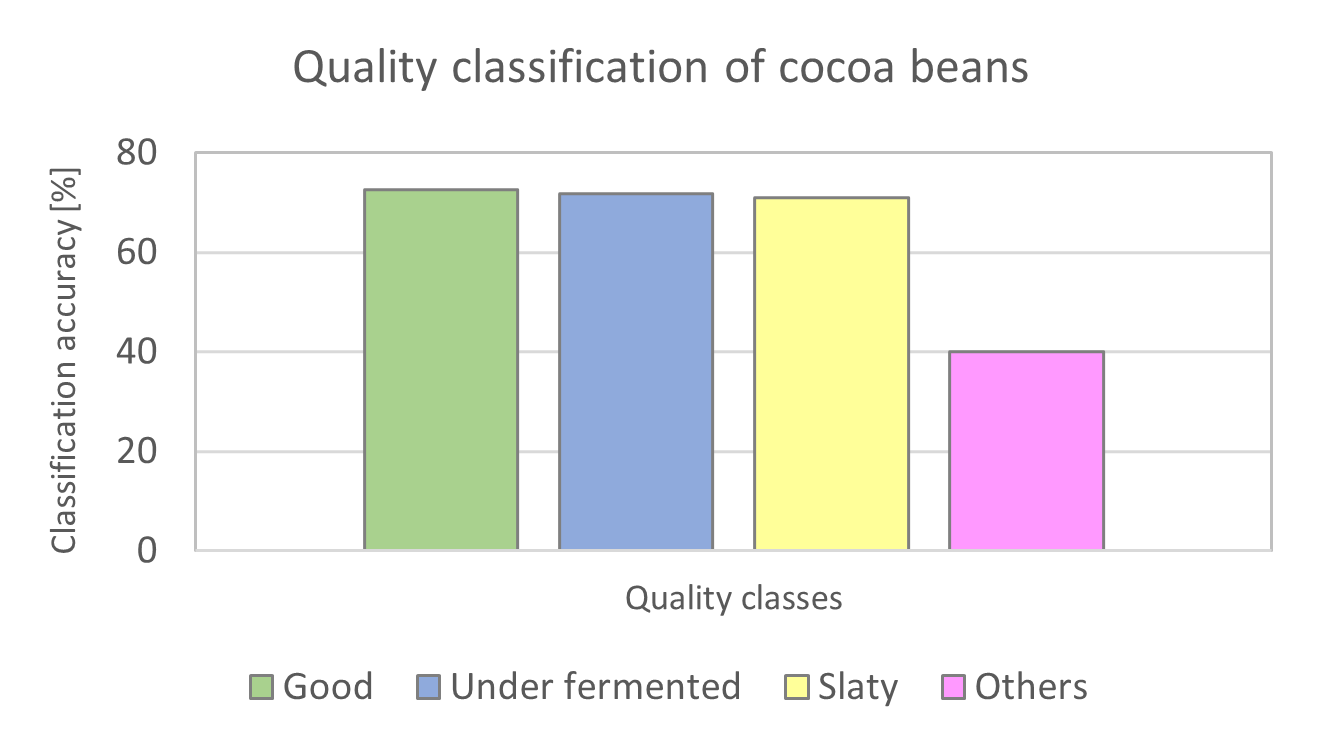 Quality classification of cocoa beans

Classification accuracy [%]

80
60
40
20
0

Quality classes

Good
Under fermented
Slaty
Others